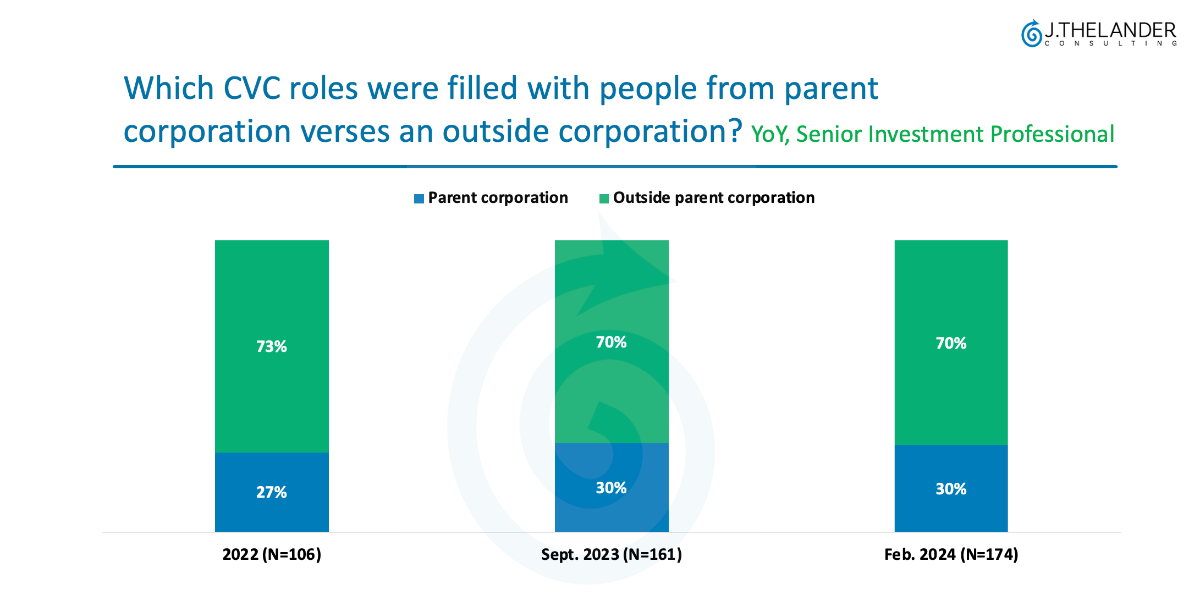 J.THELANDER CONSULTING

Which CVC roles were filled with people from parent corporation verses an outside corporation? YoY, Senior Investment Professional

Parent corporation
Outside parent corporation

73%
27%
2022 (N=106)

70%
30%
Sept. 2023 (N=161)

70%
30%
Feb. 2024 (N=174)